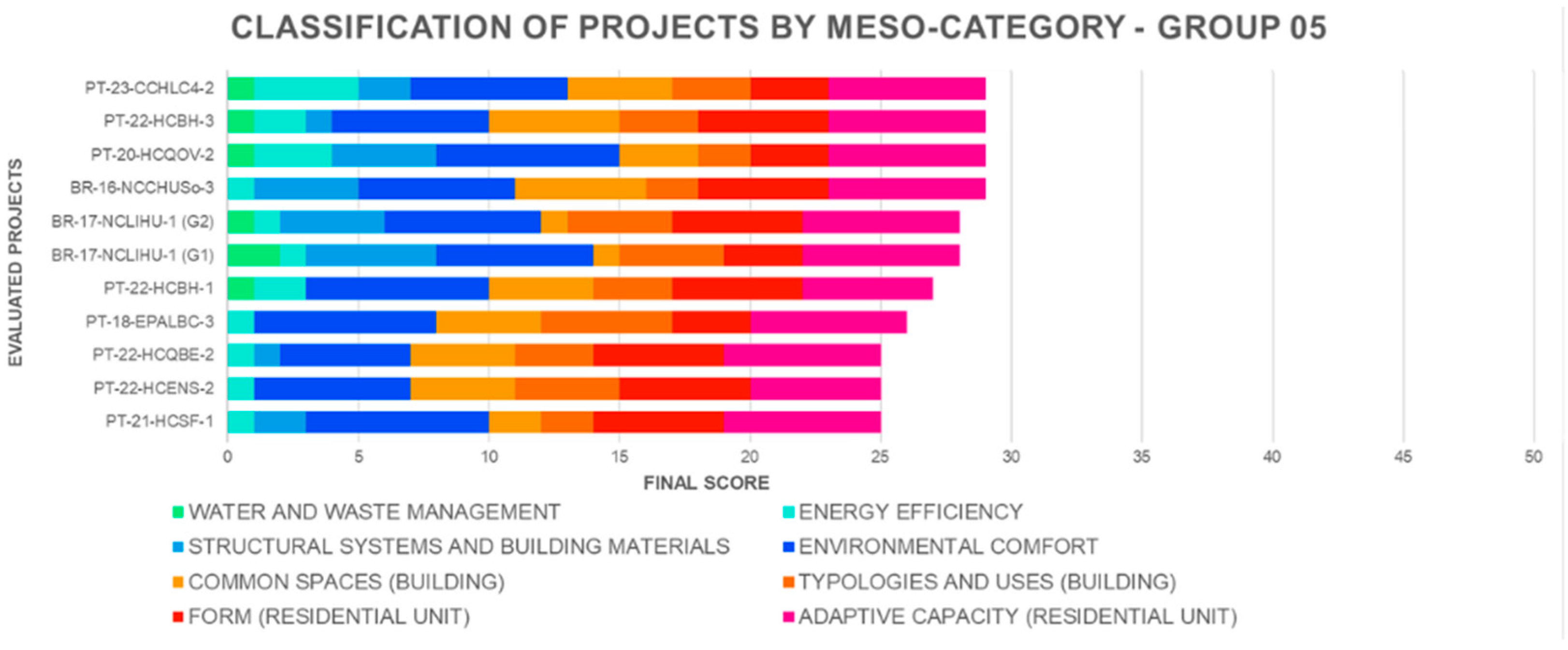 CLASSIFICATION OF PROJECTS BY MESO-CATEGORY - GROUP 05

EVALUATED PROJECTS

PT-23-CCHLC4-2
PT-22-HCBH-3
PT-20-HCQOV-2
BR-16-NCCHUSo-3
BR-17-NCLIHU-1 (G2)
BR-17-NCLIHU-1 (G1)
PT-22-HCBH-1
PT-18-EPALBC-3
PT-22-HCQBE-2
PT-22-HCENS-2
PT-21-HCSF-1

0 5 10 15 20 25 30 35 40 45 50

FINAL SCORE

WATER AND WASTE MANAGEMENT
ENERGY EFFICIENCY
STRUCTURAL SYSTEMS AND BUILDING MATERIALS
ENVIRONMENTAL COMFORT
COMMON SPACES (BUILDING)
TYPOLOGIES AND USES (BUILDING)
FORM (RESIDENTIAL UNIT)
ADAPTIVE CAPACITY (RESIDENTIAL UNIT)